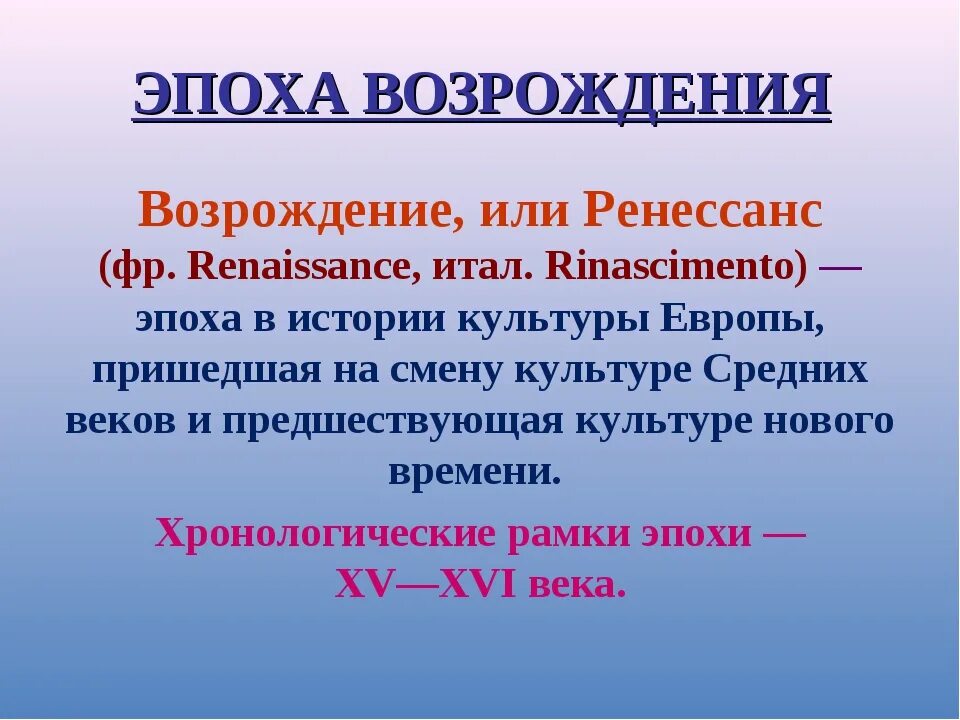 ЭПОХА ВОЗРОЖДЕНИЯ

Возрождение, или Ренессанс (фр. Renaissance, итал. Rinascimento) — эпоха в истории культуры Европы, пришедшая на смену культуре Средних веков и предшествующая культуре нового времени.

Хронологические рамки эпохи — XV—XVI века.